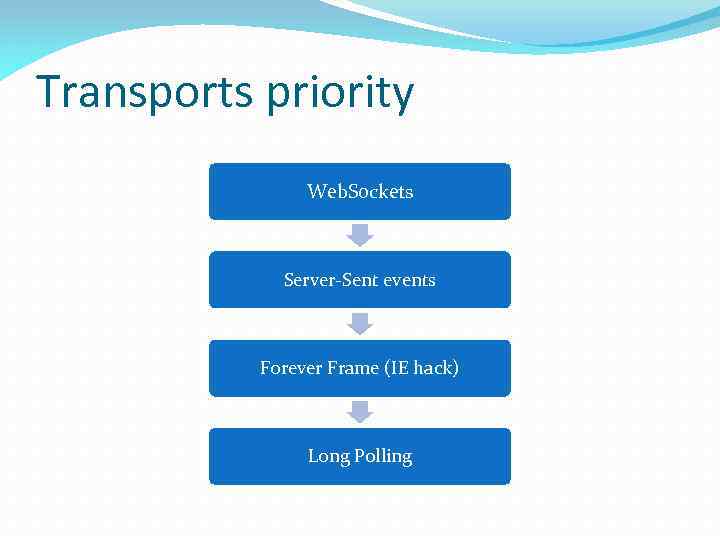 Transports priority

WebSockets

Server-Sent events

Forever Frame (IE hack)

Long Polling